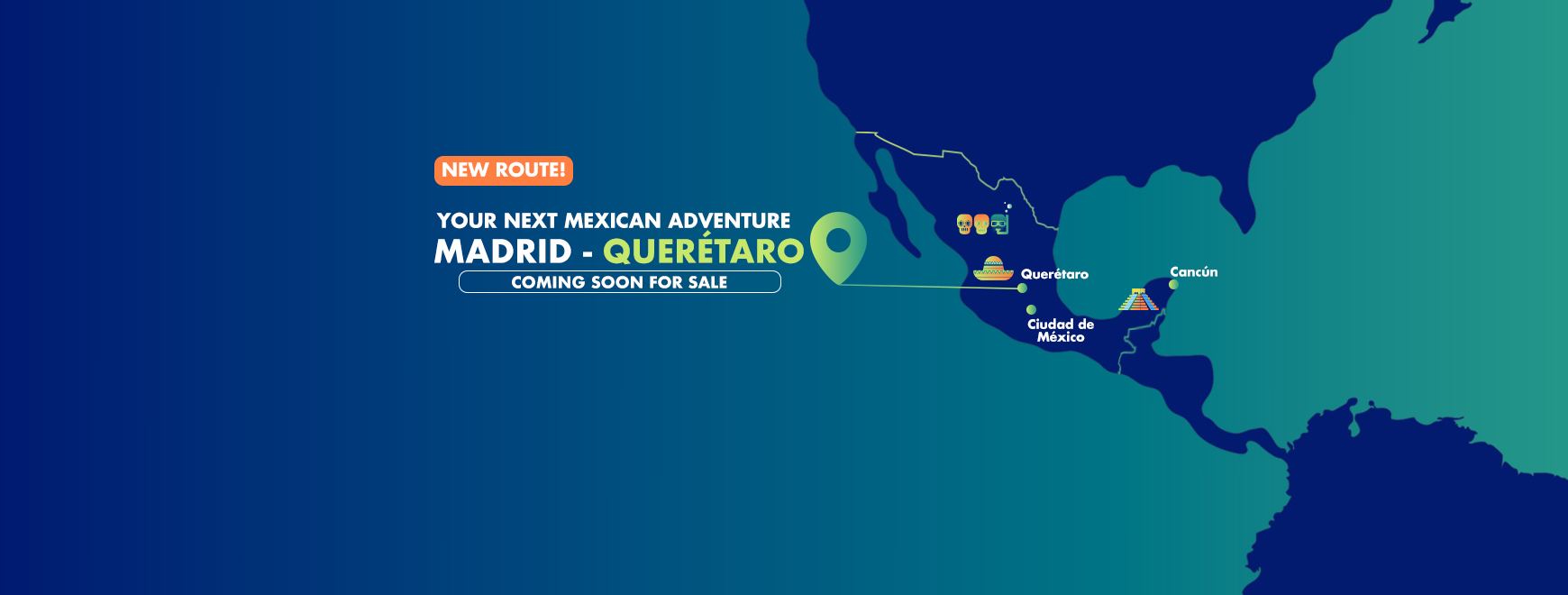 NEW ROUTE!

YOUR NEXT MEXICAN ADVENTURE
MADRID - QUERÉTARO
COMING SOON FOR SALE

Querétaro
Cancún
Ciudad de México